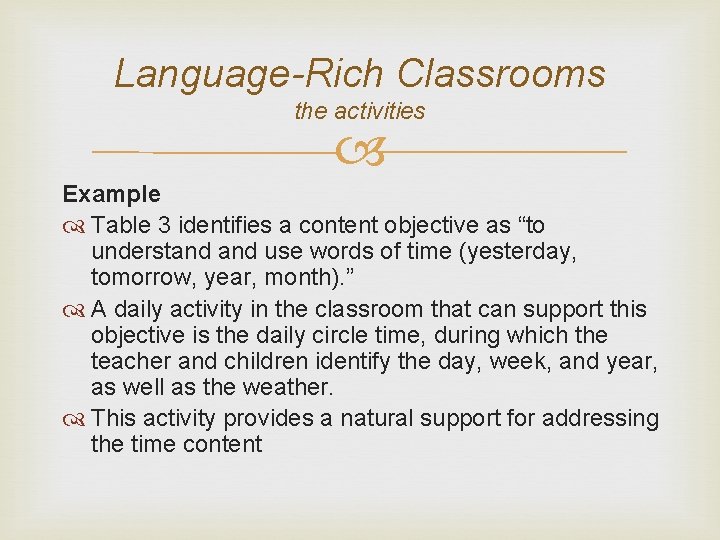 Language-Rich Classrooms
the activities

Example

Table 3 identifies a content objective as “to understand and use words of time (yesterday, tomorrow, year, month).”

A daily activity in the classroom that can support this objective is the daily circle time, during which the teacher and children identify the day, week, and year, as well as the weather.

This activity provides a natural support for addressing the time content